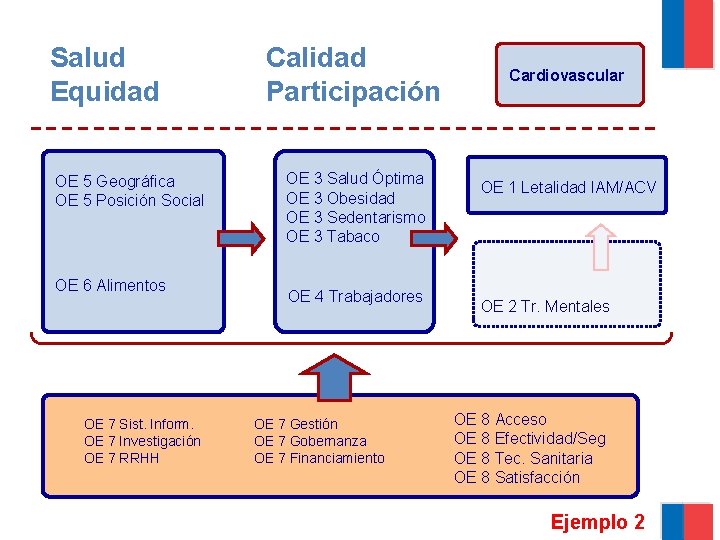 Salud
Equidad

Calidad
Participación

Cardiovascular

OE 5 Geográfica
OE 5 Posición Social

OE 6 Alimentos

OE 3 Salud Óptima
OE 3 Obesidad
OE 3 Sedentarismo
OE 3 Tabaco

OE 4 Trabajadores

OE 1 Letalidad IAM/ACV

OE 2 Tr. Mentales

OE 7 Sist. Inform.
OE 7 Investigación
OE 7 RRHH

OE 7 Gestión
OE 7 Gobernanza
OE 7 Financiamiento

OE 8 Acceso
OE 8 Efectividad/Seg
OE 8 Tec. Sanitaria
OE 8 Satisfacción

Ejemplo 2